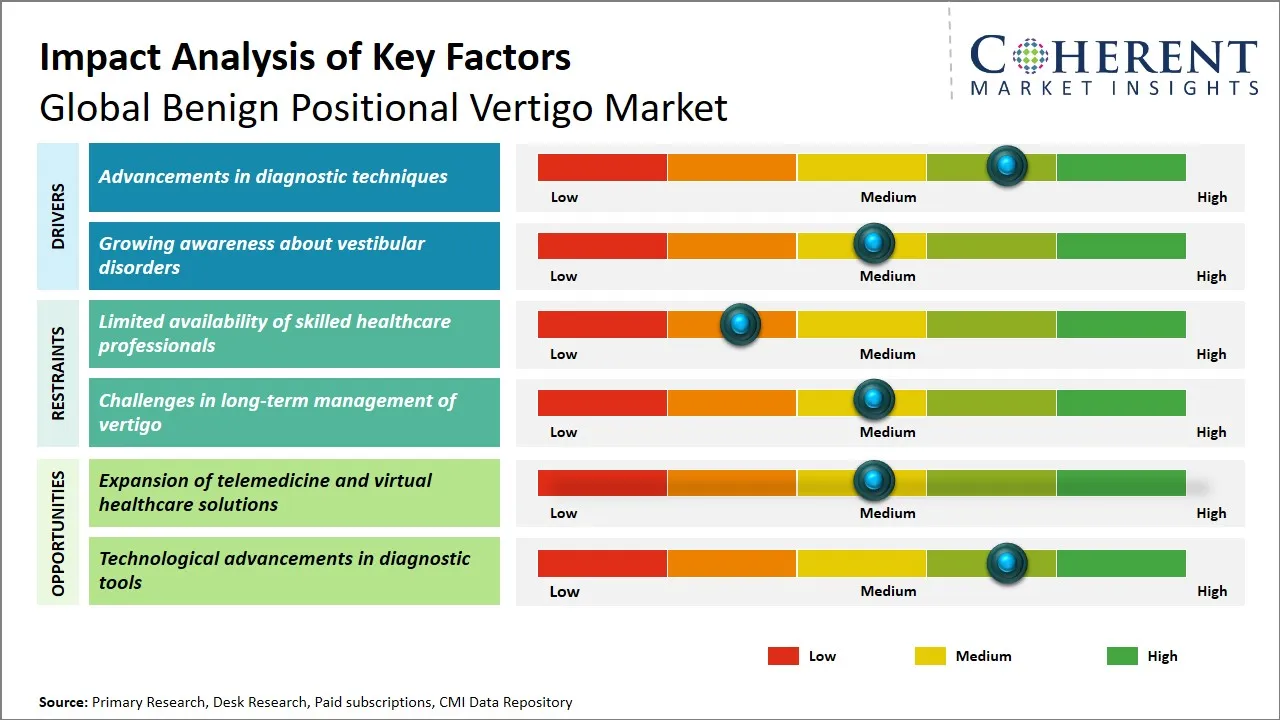 Impact Analysis of Key Factors
Global Benign Positional Vertigo Market

COHERENT
MARKET INSIGHTS

DRIVERS

Advancements in diagnostic techniques

Low Medium High

Growing awareness about vestibular disorders

Low Medium High

RESTRAINTS

Limited availability of skilled healthcare professionals

Low Medium High

Challenges in long-term management of vertigo

Low Medium High

OPPORTUNITIES

Expansion of telemedicine and virtual healthcare solutions

Low Medium High

Technological advancements in diagnostic tools

Low Medium High

Low Medium High

Source: Primary Research, Desk Research, Paid subscriptions, CMI Data Repository